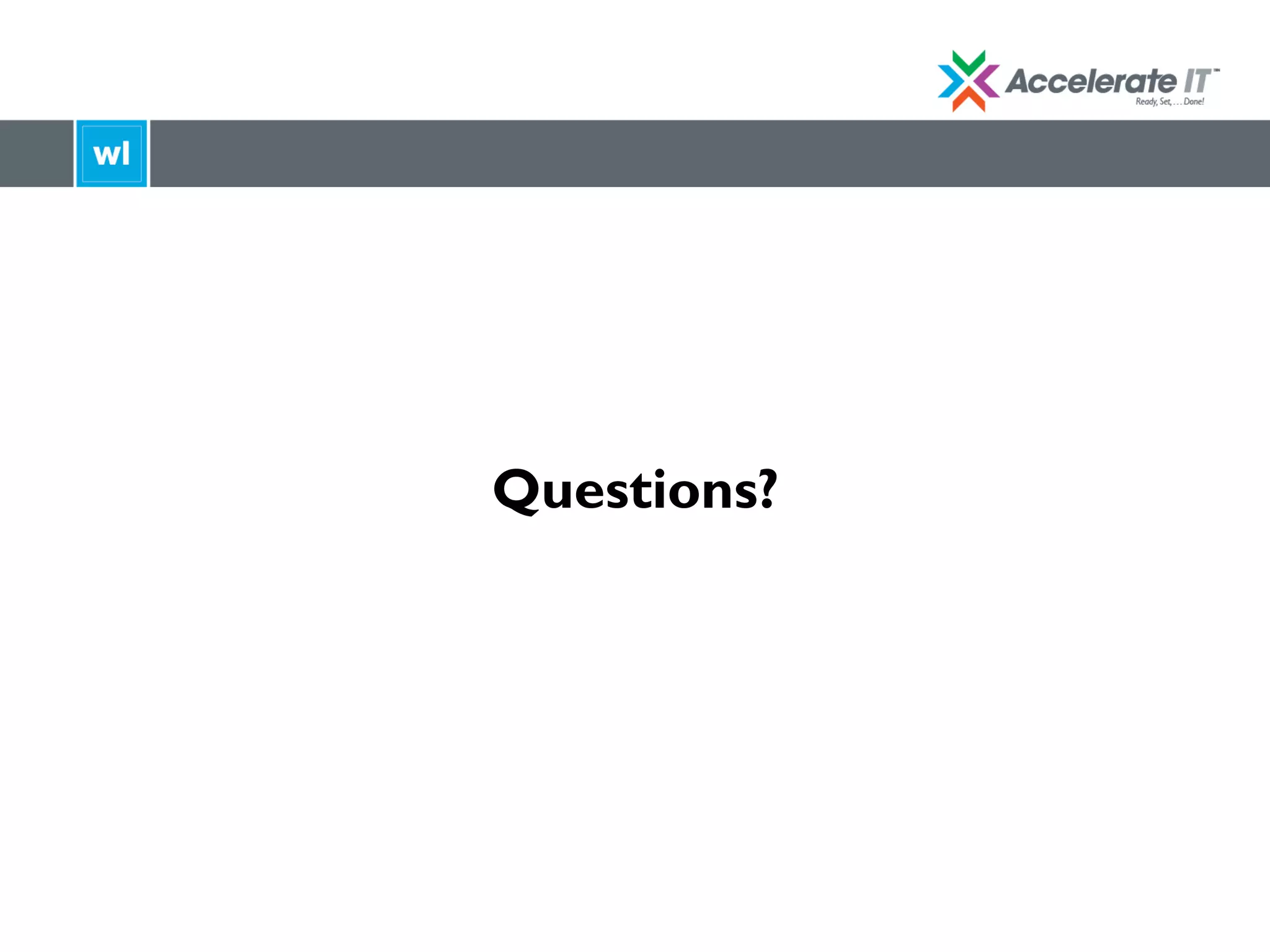 Accelerate IT™
Ready, Set, . . . Done!

wl

Questions?